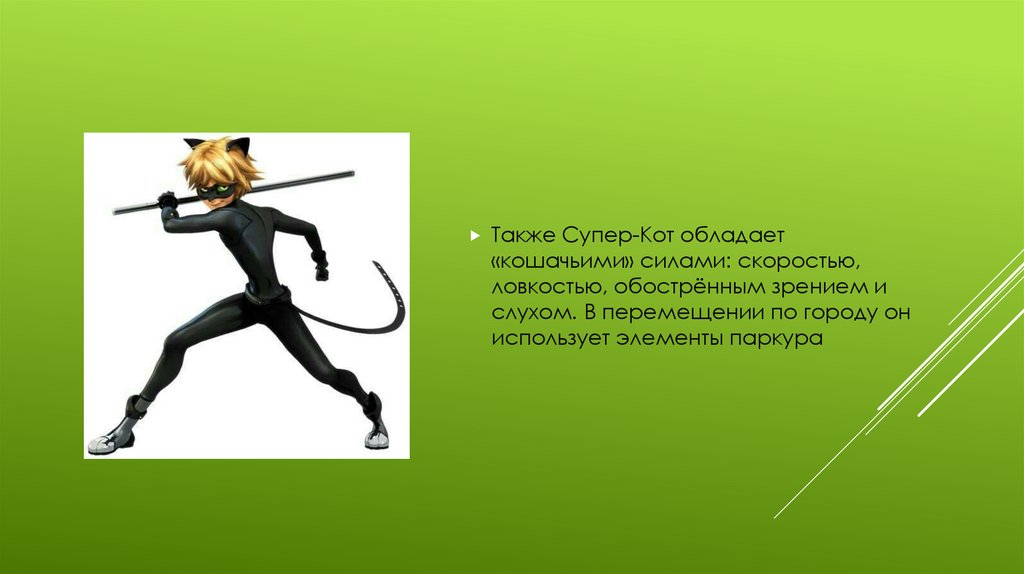 Также Супер-Кот обладает «кошачьими» силами: скоростью, ловкостью, обострённым зрением и слухом. В перемещении по городу он использует элементы паркура